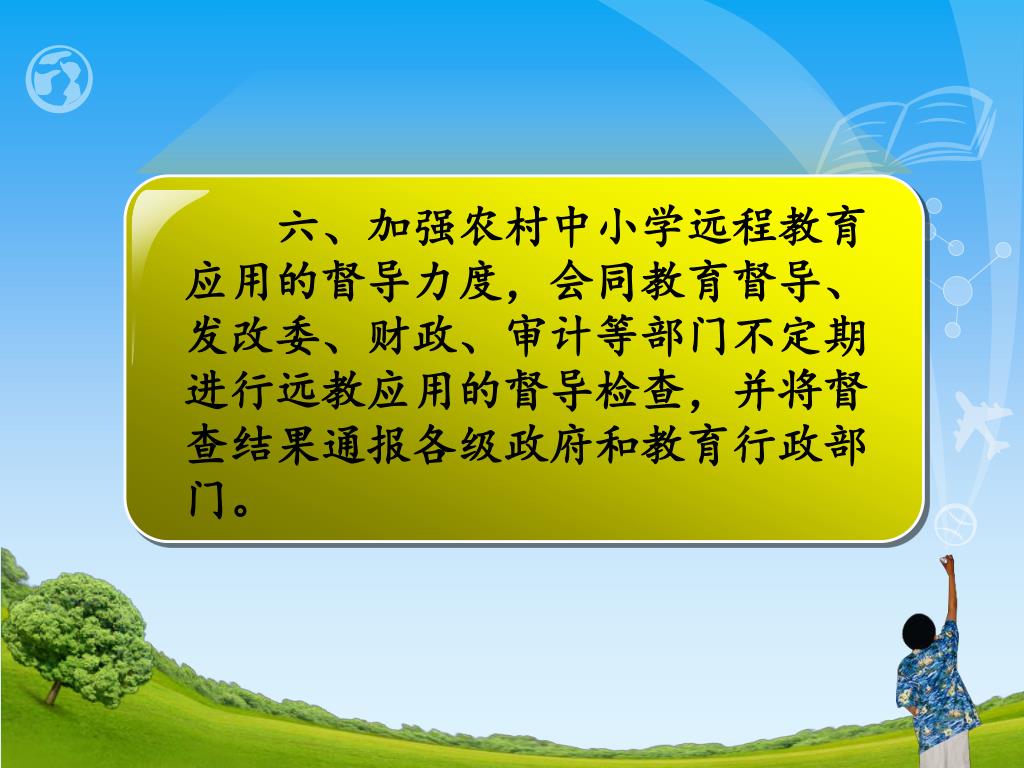 六、加强农村中小学远程教育应用的督导力度，会同教育督导、发改委、财政、审计等部门不定期进行远教应用的督导检查，并将督查结果通报各级政府和教育行政部门。